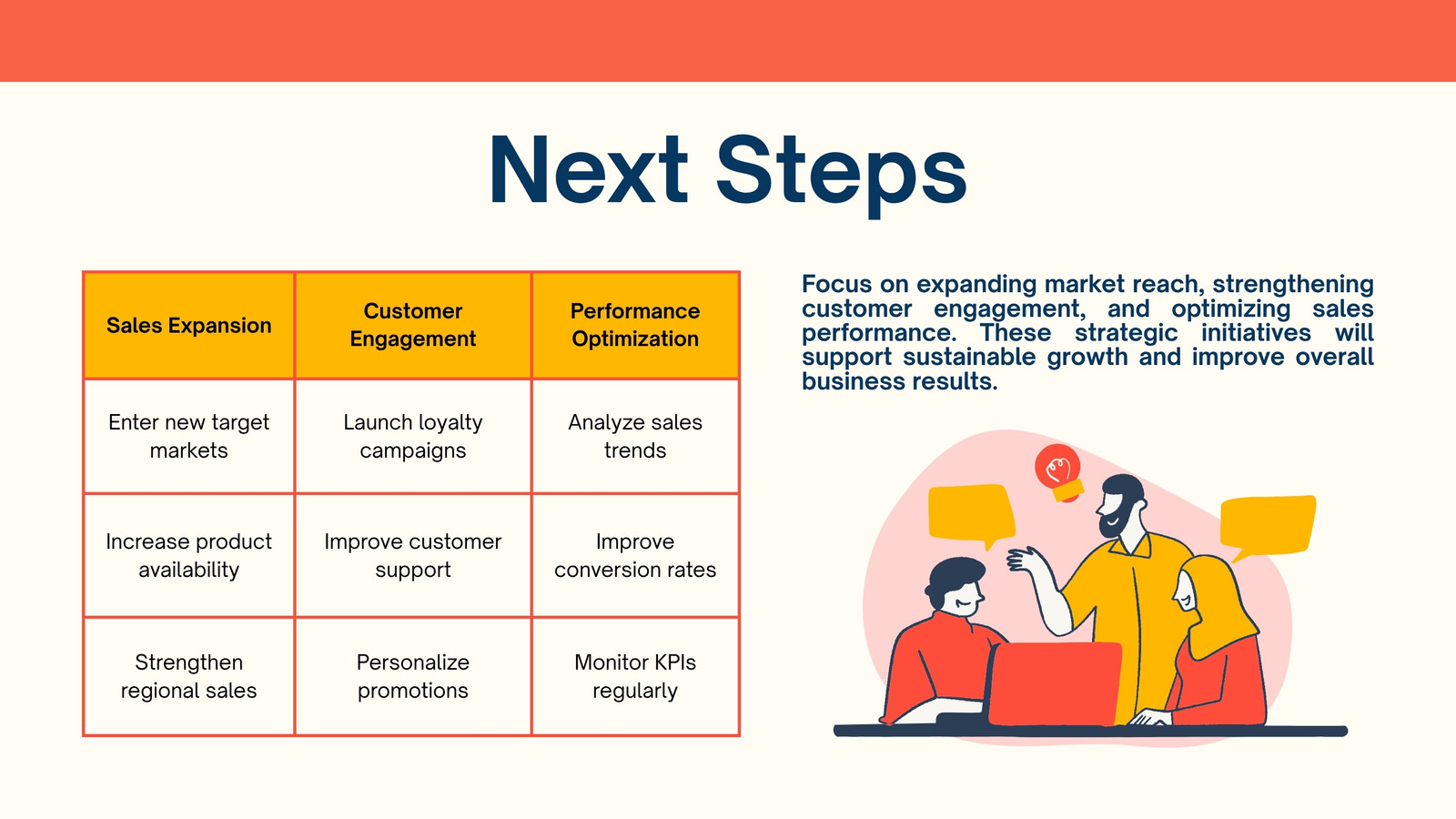 Next Steps

| Sales Expansion | Customer Engagement | Performance Optimization |
|---|---|---|
| Enter new target markets | Launch loyalty campaigns | Analyze sales trends |
| Increase product availability | Improve customer support | Improve conversion rates |
| Strengthen regional sales | Personalize promotions | Monitor KPIs regularly |

Focus on expanding market reach, strengthening customer engagement, and optimizing sales performance. These strategic initiatives will support sustainable growth and improve overall business results.